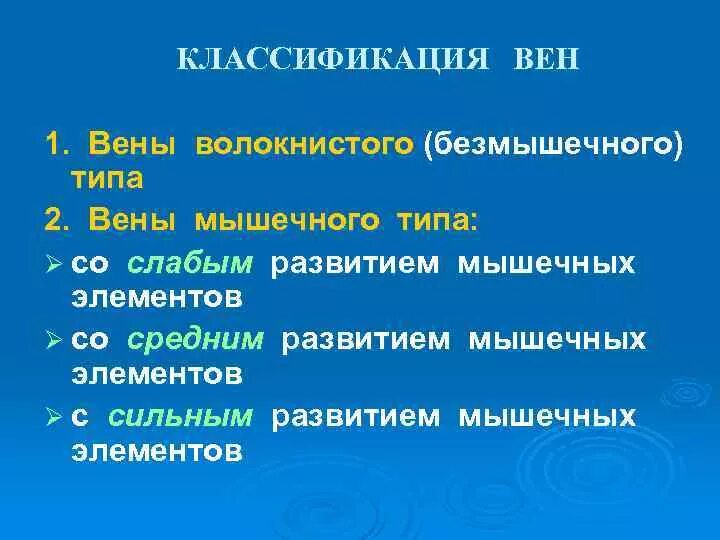 КЛАССИФИКАЦИЯ ВЕН

1. Вены волокнистого (безмышечного) типа

2. Вены мышечного типа:

➢ со слабым развитием мышечных элементов

➢ со средним развитием мышечных элементов

➢ с сильным развитием мышечных элементов